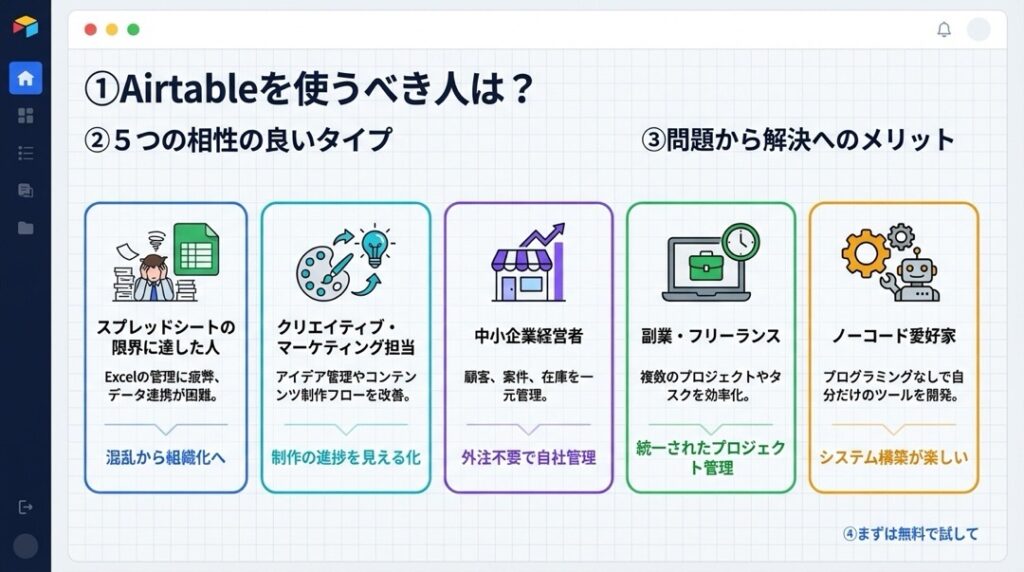 ①Airtableを使うべき人は？

②５つの相性の良いタイプ

③問題から解決へのメリット

スプレッドシートの限界に達した人

Excelの管理に疲弊、データ連携が困難。

混乱から組織化へ

クリエイティブ・マーケティング担当

アイデア管理やコンテンツ制作フローを改善。

制作の進捗を見える化

中小企業経営者

顧客、案件、在庫を一元管理。

外注不要で自社管理

副業・フリーランス

複数のプロジェクトやタスクを効率化。

統一されたプロジェクト管理

ノーコード愛好家

プログラミングなしで自分だけのツールを開発。

システム構築が楽しい

④まずは無料で試して